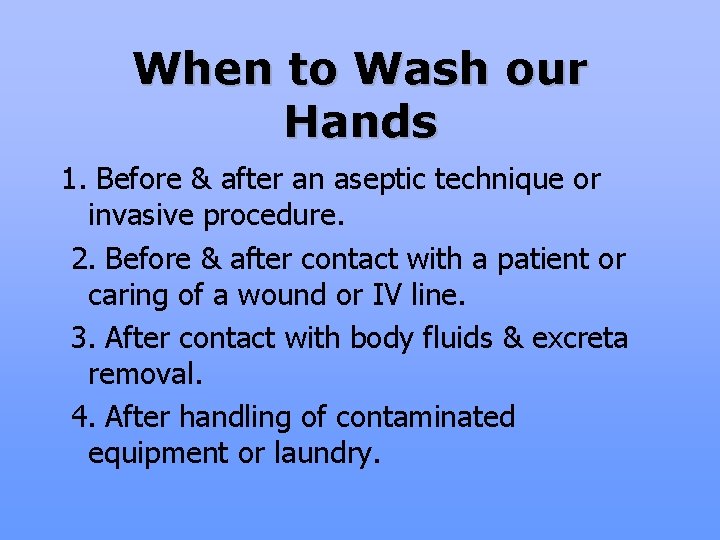 When to Wash our Hands

1. Before & after an aseptic technique or invasive procedure.

2. Before & after contact with a patient or caring of a wound or IV line.

3. After contact with body fluids & excreta removal.

4. After handling of contaminated equipment or laundry.